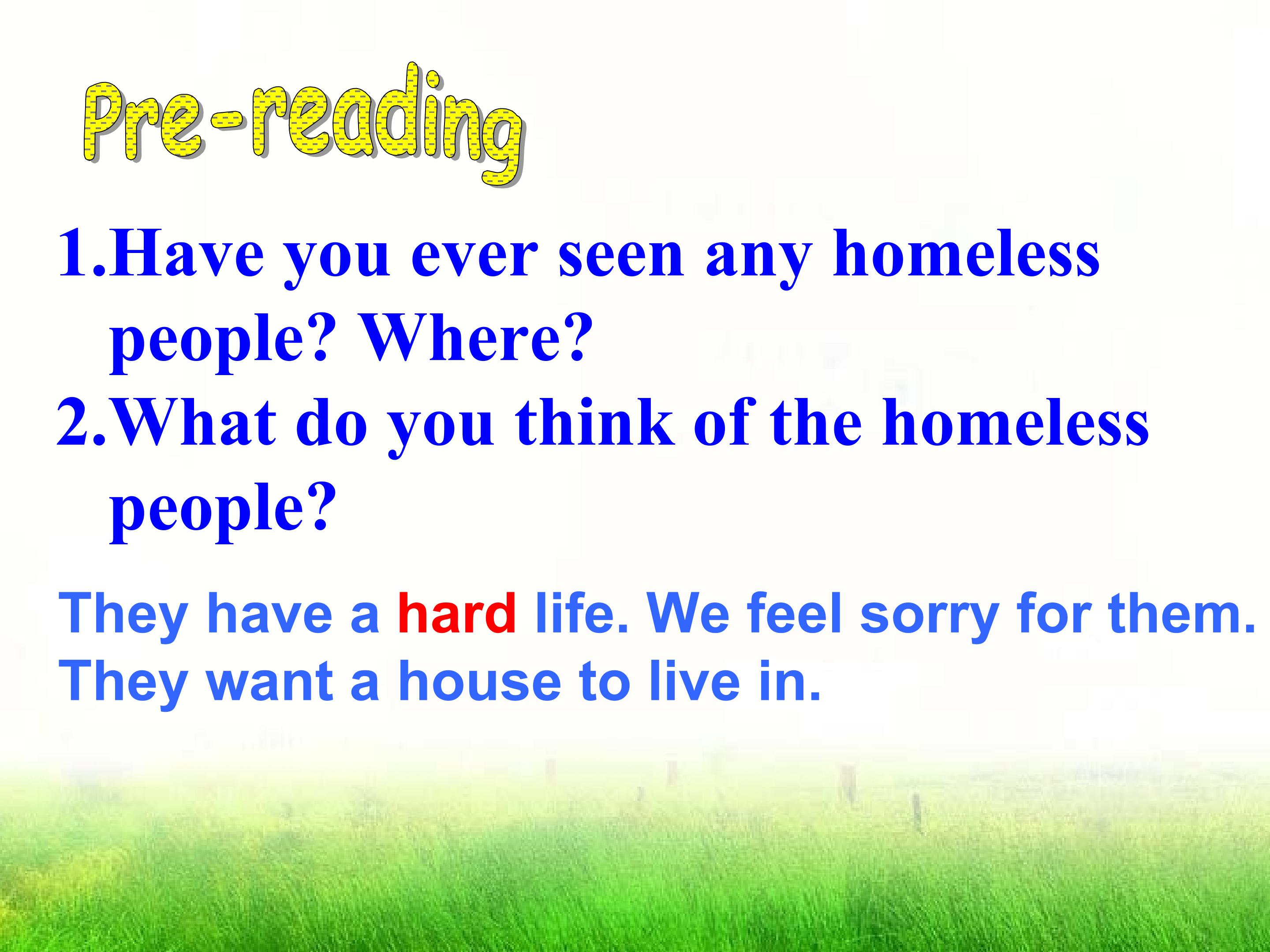 Pre-reading

1.Have you ever seen any homeless people? Where?

2.What do you think of the homeless people?

They have a hard life. We feel sorry for them.
They want a house to live in.